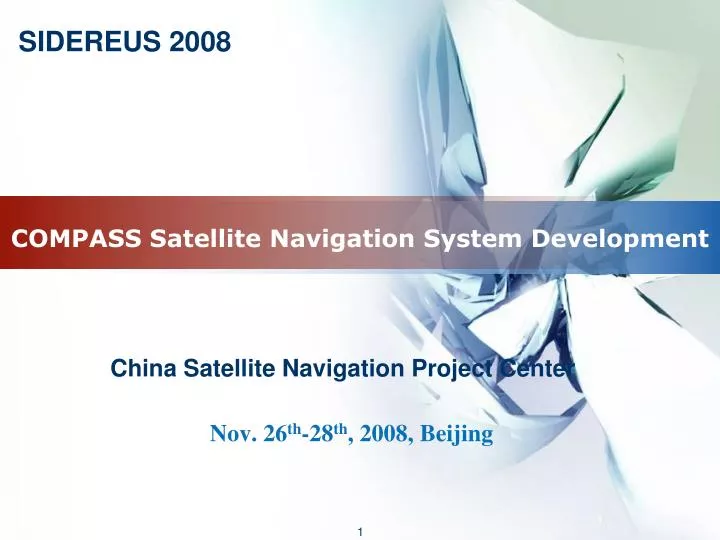 SIDEREUS 2008

COMPASS Satellite Navigation System Development

China Satellite Navigation Project Center

Nov. 26$^{th}$-28$^{th}$, 2008, Beijing

1